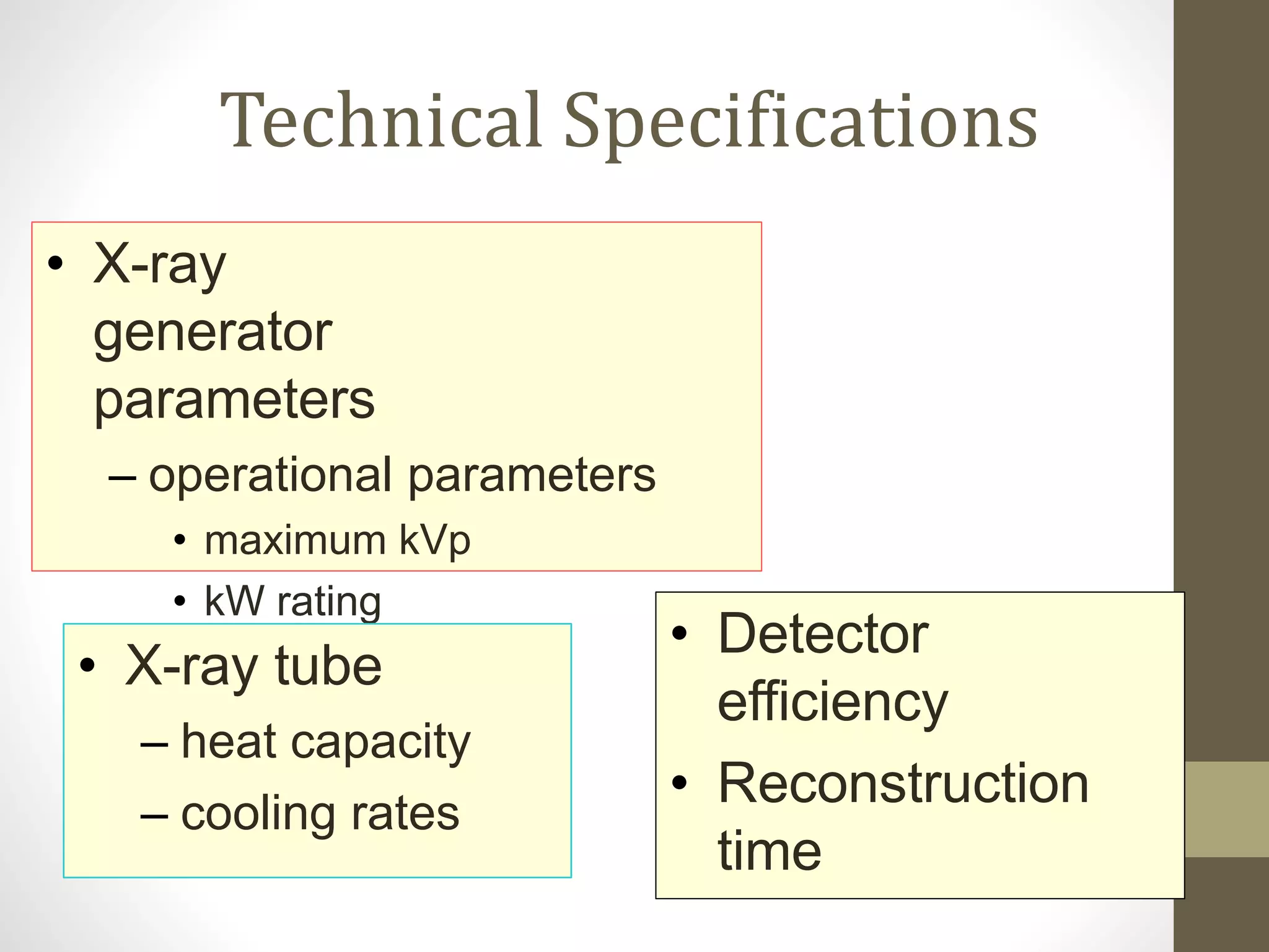 Technical Specifications

• X-ray generator parameters
– operational parameters
• maximum kVp
• kW rating

• X-ray tube
– heat capacity
– cooling rates

• Detector efficiency
• Reconstruction time